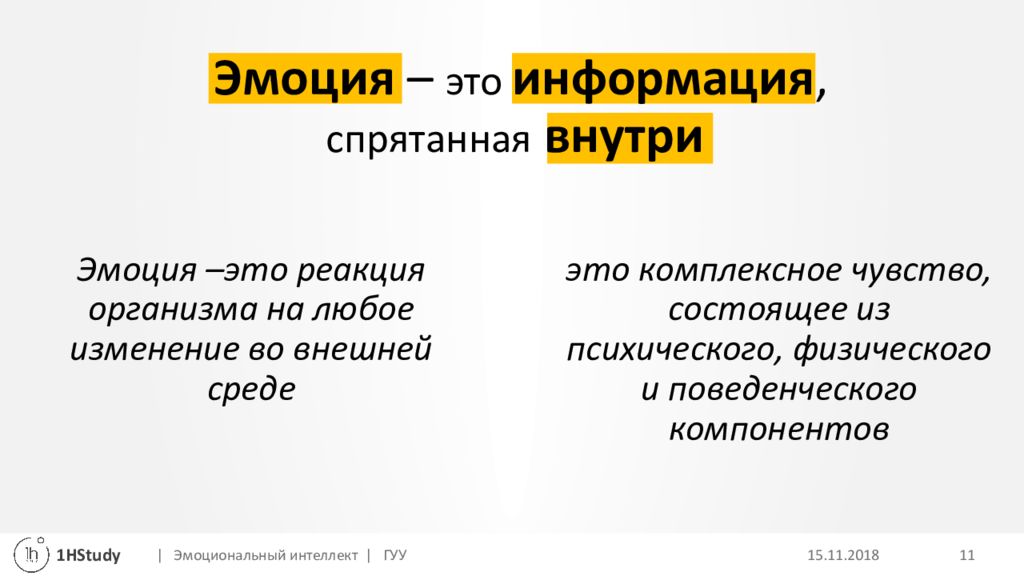 Эмоция – это информация, спрятанная внутри

Эмоция –это реакция организма на любое изменение во внешней среде

это комплексное чувство, состоящее из психического, физического и поведенческого компонентов

1h 1HStudy | Эмоциональный интеллект | ГУУ 15.11.2018 11